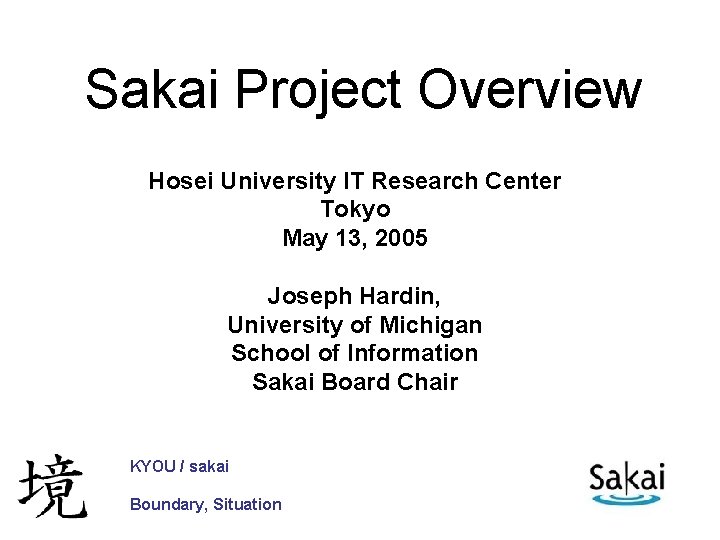 Sakai Project Overview

Hosei University IT Research Center
Tokyo
May 13, 2005

Joseph Hardin,
University of Michigan
School of Information
Sakai Board Chair

境

KYOU / sakai

Boundary, Situation

Sakai